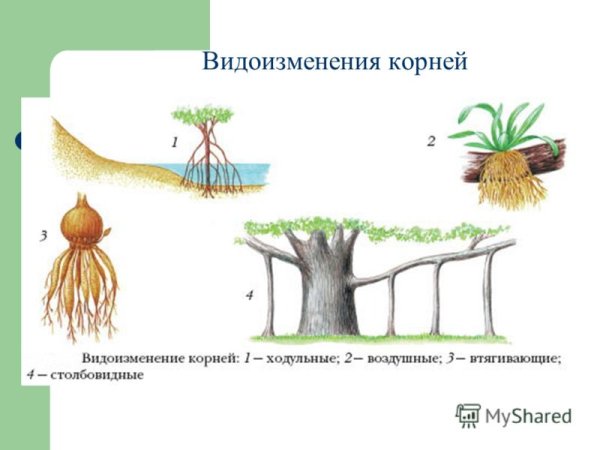 Видоизменения корней

1

2

3

4

Видоизменение корней: 1 – ходульные; 2 – воздушные; 3 – втягивающие; 4 – столбовидные

MyShared